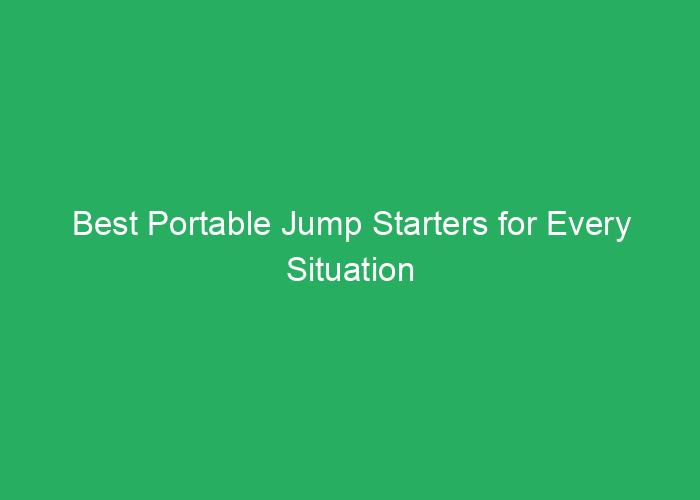 Best Portable Jump Starters for Every Situation